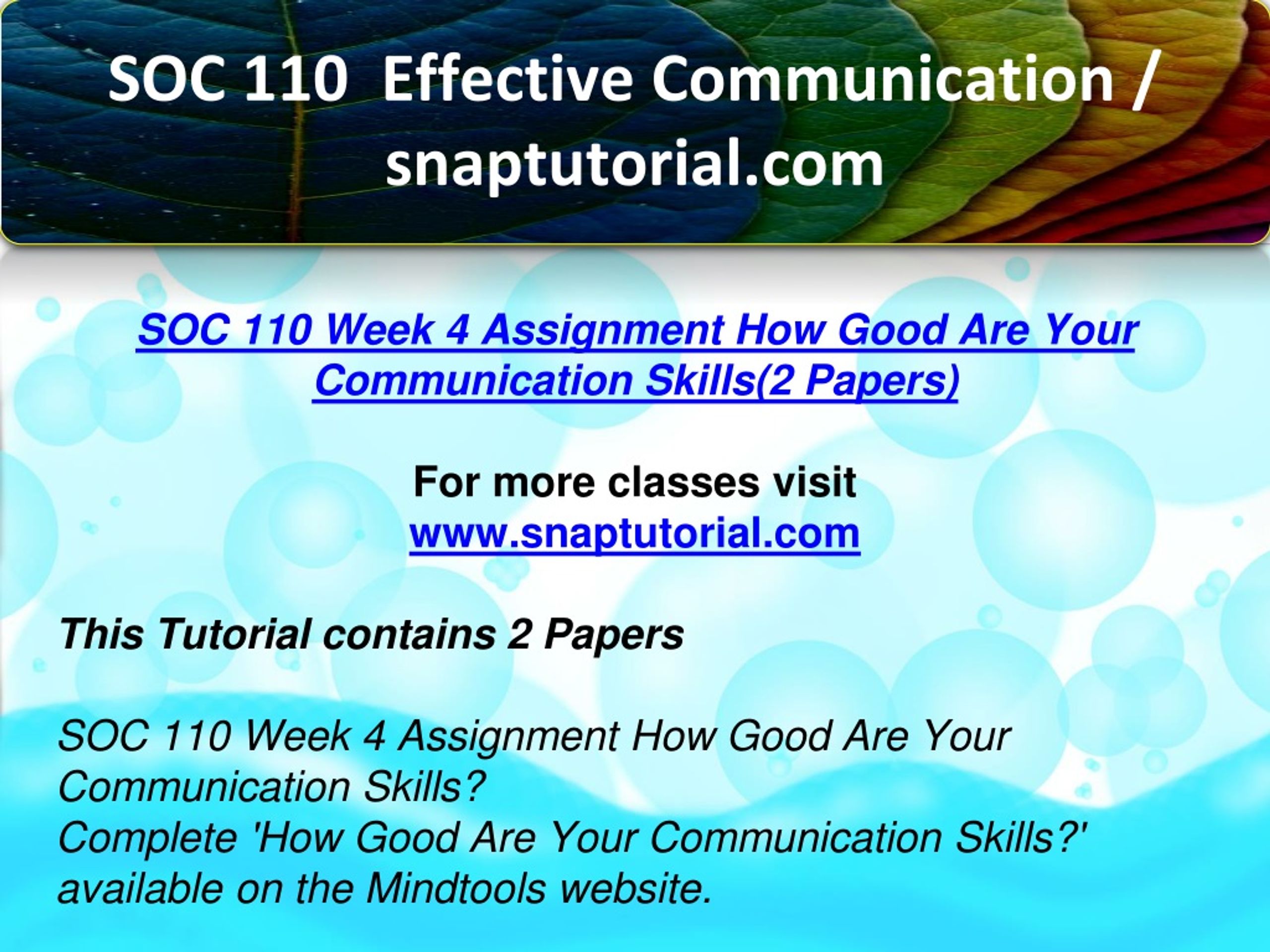 SOC 110 Effective Communication / snaptutorial.com

SOC 110 Week 4 Assignment How Good Are Your Communication Skills(2 Papers)

For more classes visit
www.snaptutorial.com

This Tutorial contains 2 Papers

SOC 110 Week 4 Assignment How Good Are Your Communication Skills?
Complete 'How Good Are Your Communication Skills?' available on the Mindtools website.